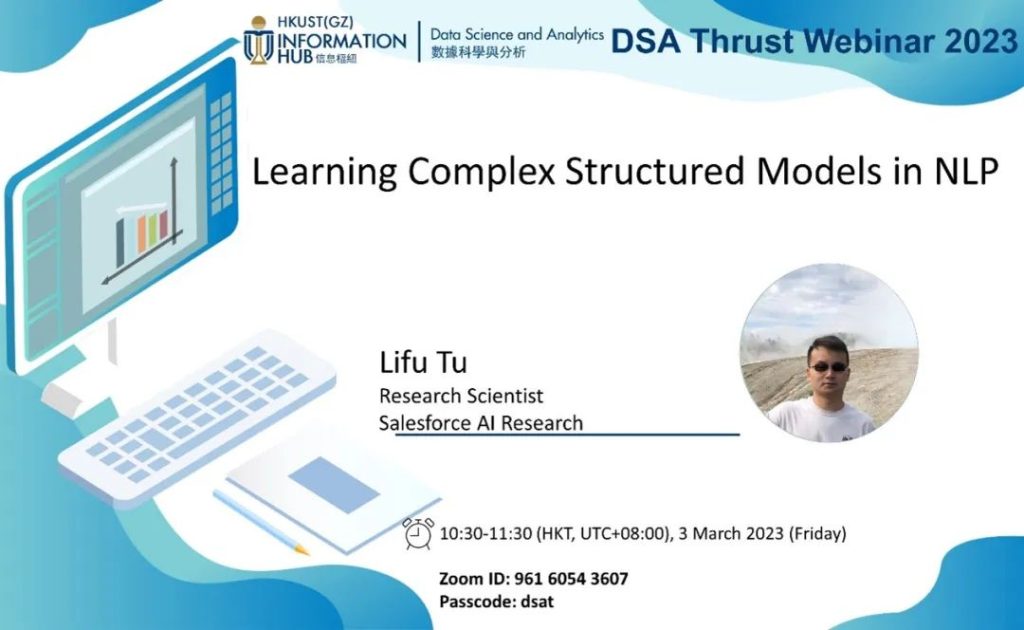 HKUST(GZ) INFORMATION HUB 信息樞紐

Data Science and Analytics
數據科學與分析

DSA Thrust Webinar 2023

Learning Complex Structured Models in NLP

Lifu Tu
Research Scientist
Salesforce AI Research

10:30-11:30 (HKT, UTC+08:00), 3 March 2023 (Friday)

Zoom ID: 961 6054 3607
Passcode: dsat